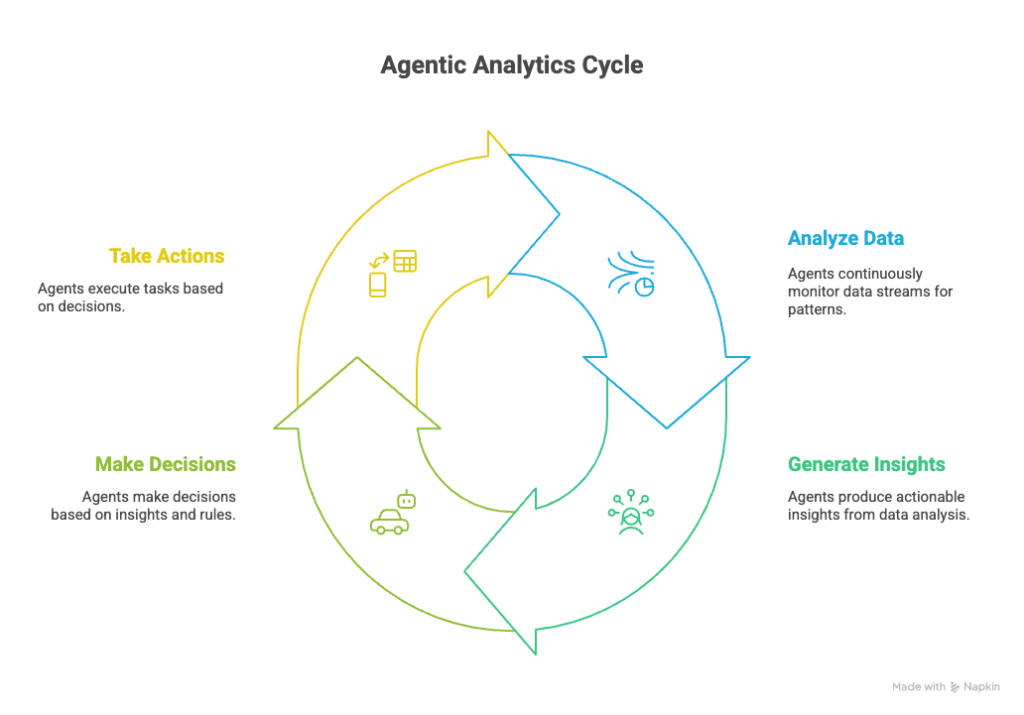 Agentic Analytics Cycle

Take Actions

Agents execute tasks based on decisions.

Analyze Data

Agents continuously monitor data streams for patterns.

Make Decisions

Agents make decisions based on insights and rules.

Generate Insights

Agents produce actionable insights from data analysis.

Made with Napkin